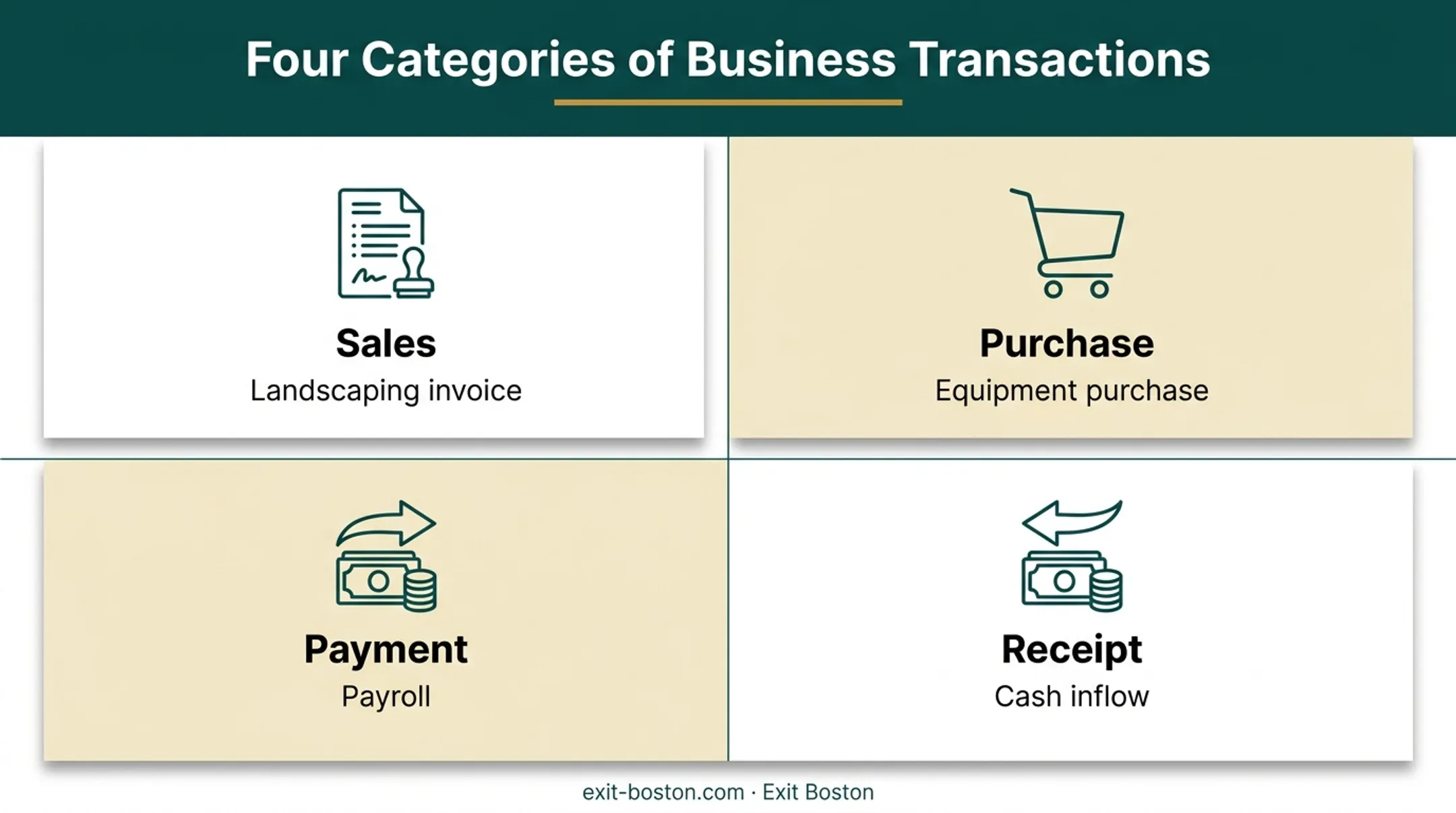 Four Categories of Business Transactions

Sales
Landscaping invoice

Purchase
Equipment purchase

Payment
Payroll

Receipt
Cash inflow

exit-boston.com · Exit Boston